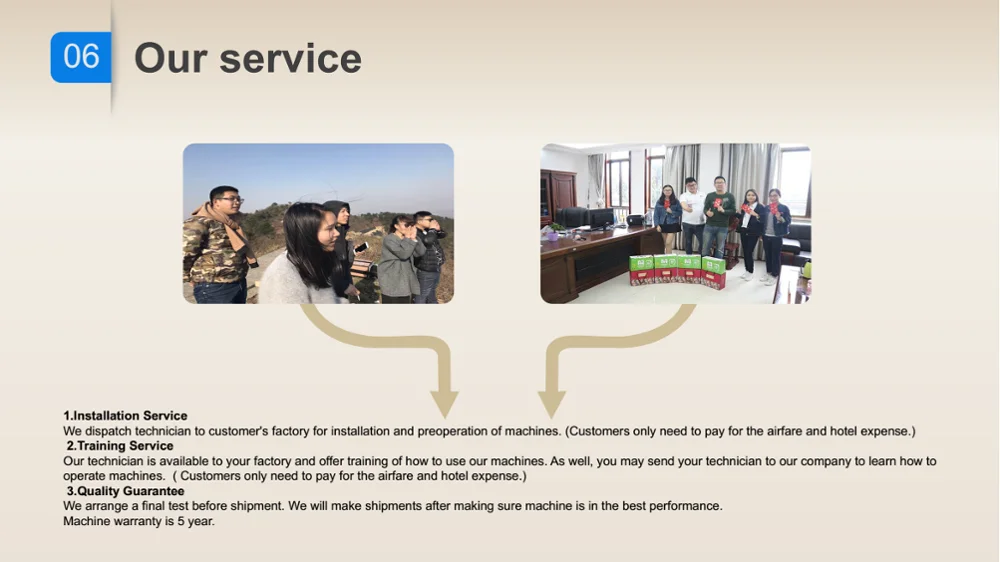 06 Our service

1.Installation Service
We dispatch technician to customer's factory for installation and preoperation of machines. (Customers only need to pay for the airfare and hotel expense.)
2.Training Service
Our technician is available to your factory and offer training of how to use our machines. As well, you may send your technician to our company to learn how to operate machines. ( Customers only need to pay for the airfare and hotel expense.)
3.Quality Guarantee
We arrange a final test before shipment. We will make shipments after making sure machine is in the best performance.
Machine warranty is 5 year.